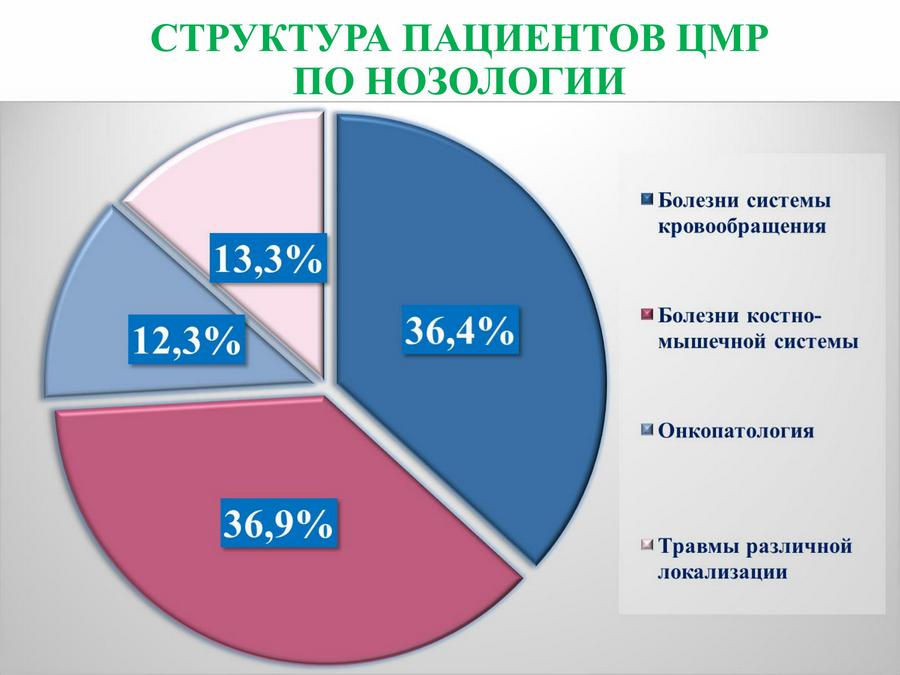 СТРУКТУРА ПАЦИЕНТОВ ЦМР ПО НОЗОЛОГИИ

13,3%

12,3%

36,4%

36,9%

Болезни системы кровообращения

Болезни костно-мышечной системы

Онкопатология

Травмы различной локализации